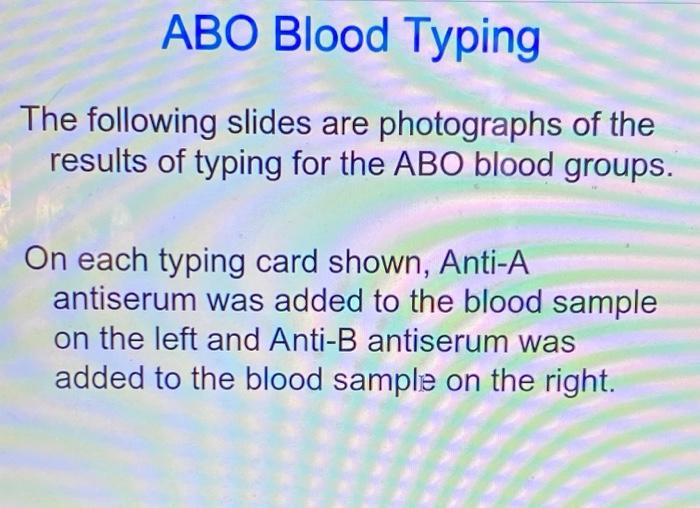 ABO Blood Typing

The following slides are photographs of the results of typing for the ABO blood groups.

On each typing card shown, Anti-A antiserum was added to the blood sample on the left and Anti-B antiserum was added to the blood sample on the right.